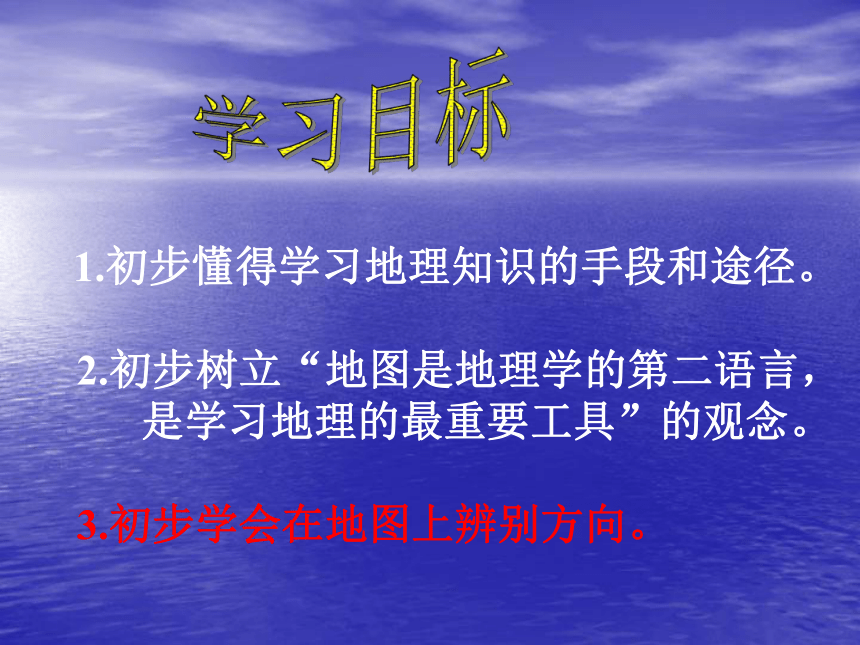 学习目标

1.初步懂得学习地理知识的手段和途径。

2.初步树立“地图是地理学的第二语言，是学习地理的最重要工具”的观念。

3.初步学会在地图上辨别方向。